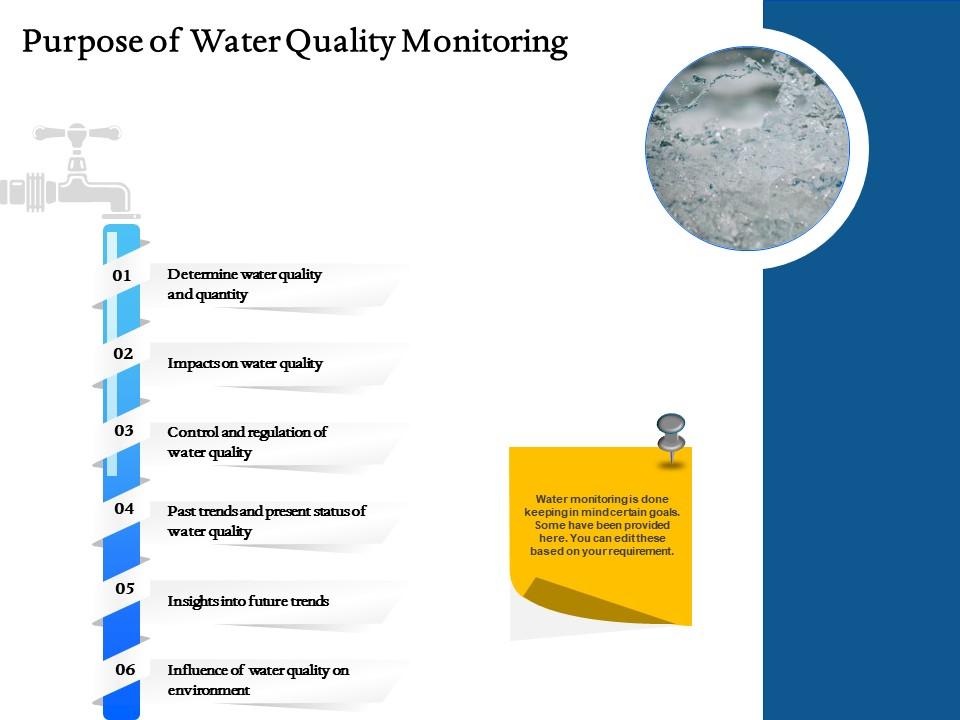 Purpose of Water Quality Monitoring

01 Determine water quality and quantity

02 Impacts on water quality

03 Control and regulation of water quality

04 Past trends and present status of water quality

05 Insights into future trends

06 Influence of water quality on environment

Water monitoring is done keeping in mind certain goals. Some have been provided here. You can edit these based on your requirement.